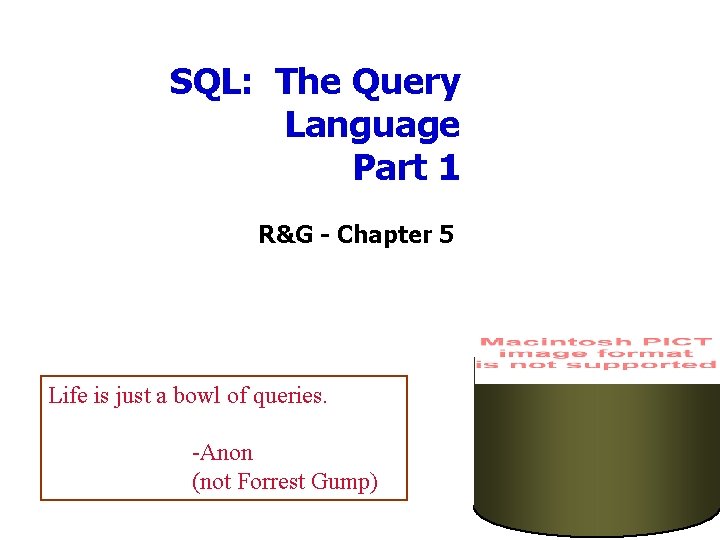 SQL: The Query Language Part 1

R&G - Chapter 5

Life is just a bowl of queries.

-Anon
(not Forrest Gump)

Macintosh PICT image format is not supported